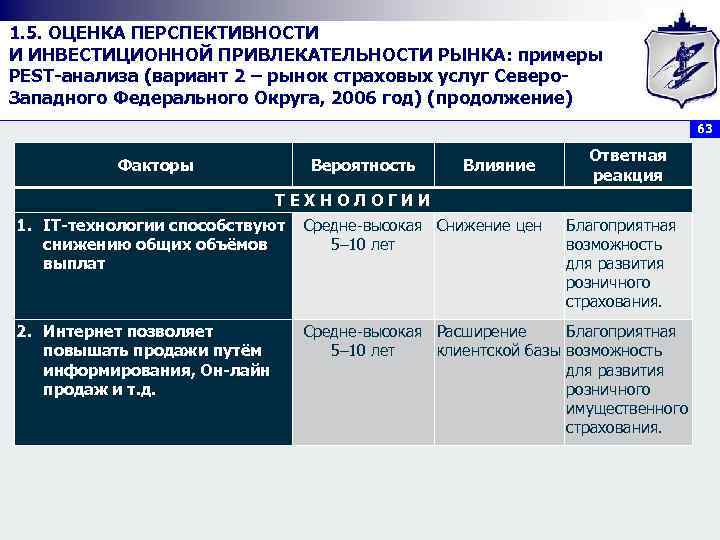 1.5. ОЦЕНКА ПЕРСПЕКТИВНОСТИ И ИНВЕСТИЦИОННОЙ ПРИВЛЕКАТЕЛЬНОСТИ РЫНКА: примеры PEST-анализа (вариант 2 – рынок страховых услуг Северо-Западного Федерального Округа, 2006 год) (продолжение)

63

| Факторы | Вероятность | Влияние | Ответная реакция |
|---|---|---|---|
| Т Е Х Н О Л О Г И И | | | |
| 1. IT-технологии способствуют снижению общих объёмов выплат | Средне-высокая 5–10 лет | Снижение цен | Благоприятная возможность для развития розничного страхования. |
| 2. Интернет позволяет повышать продажи путём информирования, Он-лайн продаж и т.д. | Средне-высокая 5–10 лет | Расширение клиентской базы | Благоприятная возможность для развития розничного имущественного страхования. |